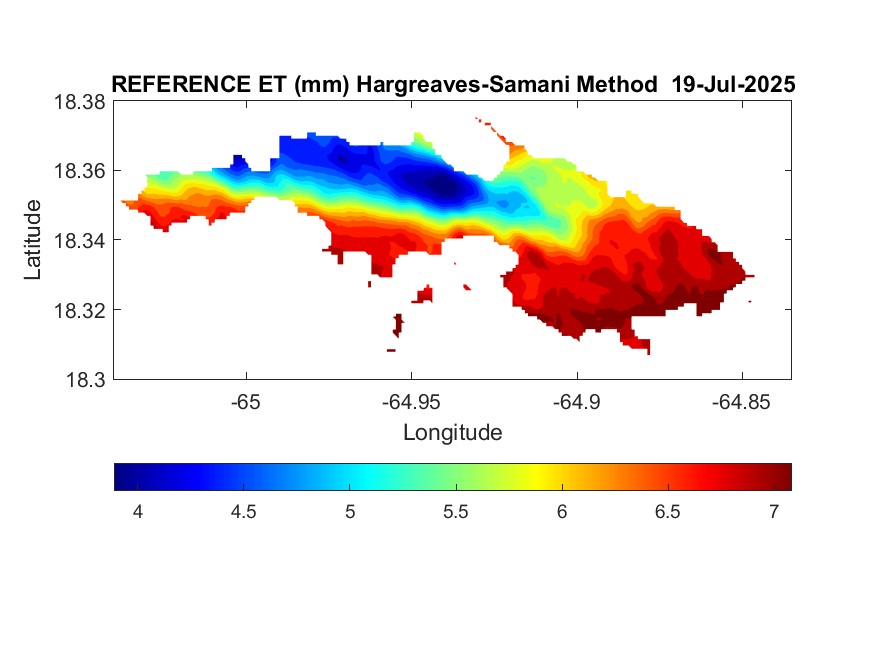 REFERENCE ET (mm) Hargreaves-Samani Method 19-Jul-2025

18.38
18.36
18.34
18.32
18.3

Latitude

-65
-64.95
-64.9
-64.85

Longitude

4
4.5
5
5.5
6
6.5
7